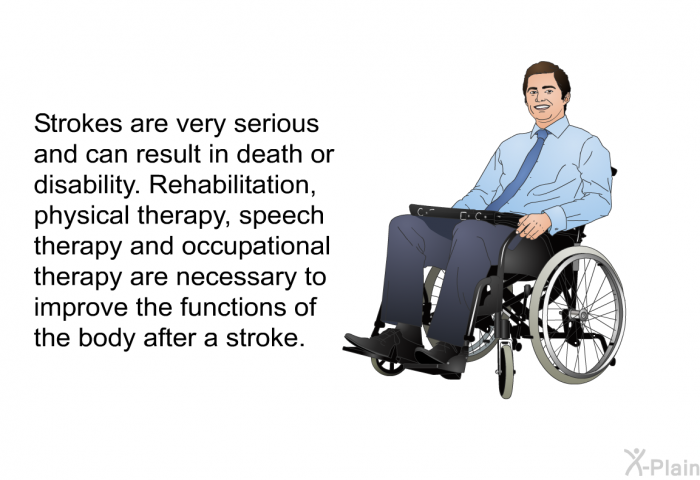 Strokes are very serious and can result in death or disability. Rehabilitation, physical therapy, speech therapy and occupational therapy are necessary to improve the functions of the body after a stroke.

X-Plain